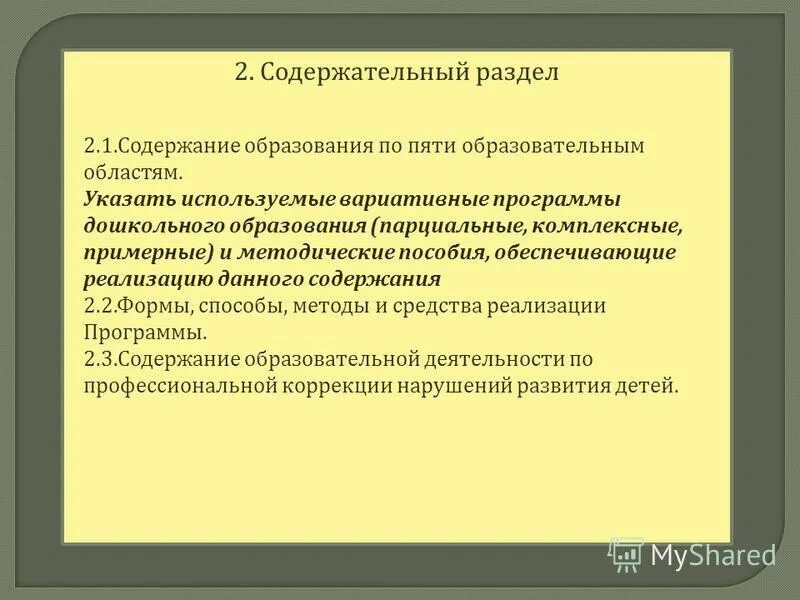 2. Содержательный раздел

2.1.Содержание образования по пяти образовательным областям.
Указать используемые вариативные программы дошкольного образования (парциальные, комплексные, примерные) и методические пособия, обеспечивающие реализацию данного содержания
2.2.Формы, способы, методы и средства реализации Программы.
2.3.Содержание образовательной деятельности по профессиональной коррекции нарушений развития детей.

MyShared